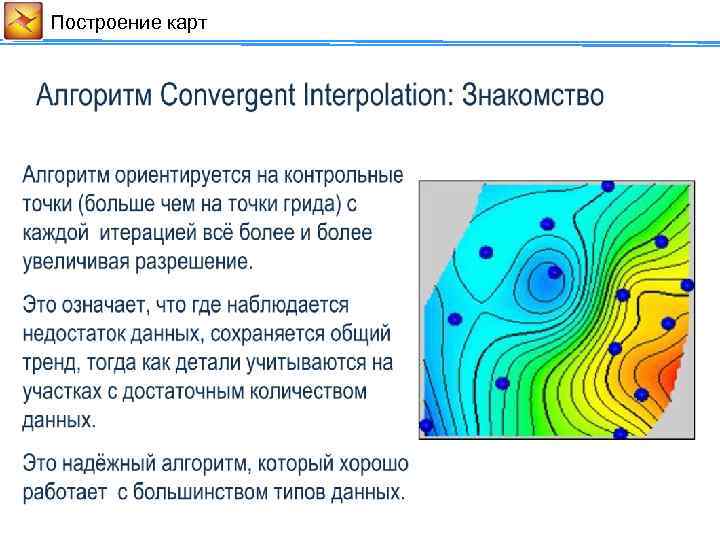 Построение карт

Алгоритм Convergent Interpolation: Знакомство

Алгоритм ориентируется на контрольные точки (больше чем на точки грида) с каждой  итерацией всё более и более увеличивая разрешение.

Это означает, что где наблюдается недостаток данных, сохраняется общий тренд, тогда как детали учитываются на участках с достаточным количеством данных.

Это надёжный алгоритм, который хорошо работает  с большинством типов данных.